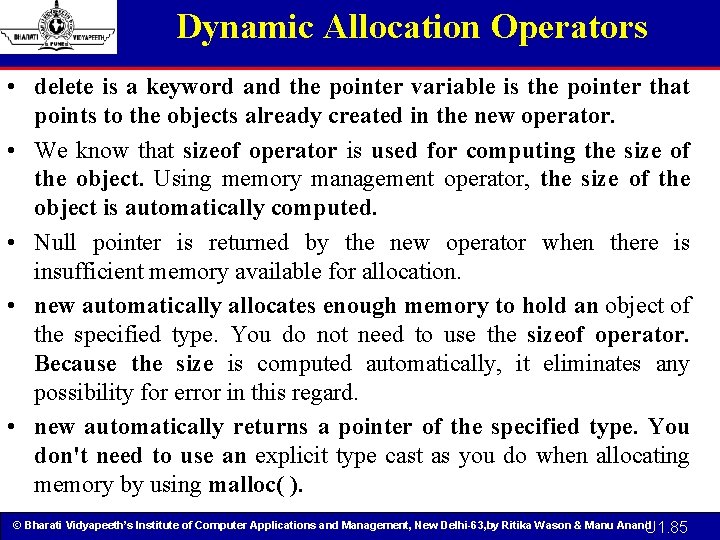 BHARATI VIDYAPEETH PUNE

Dynamic Allocation Operators

• delete is a keyword and the pointer variable is the pointer that points to the objects already created in the new operator.

• We know that sizeof operator is used for computing the size of the object. Using memory management operator, the size of the object is automatically computed.

• Null pointer is returned by the new operator when there is insufficient memory available for allocation.

• new automatically allocates enough memory to hold an object of the specified type. You do not need to use the sizeof operator. Because the size is computed automatically, it eliminates any possibility for error in this regard.

• new automatically returns a pointer of the specified type. You don't need to use an explicit type cast as you do when allocating memory by using malloc( ).

© Bharati Vidyapeeth's Institute of Computer Applications and Management, New Delhi-63,by Ritika Wason & Manu Anand

U1.85